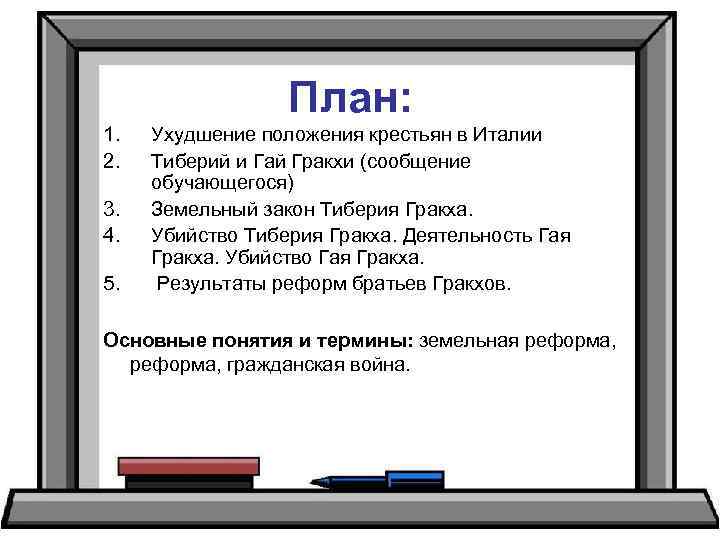 План:

1. Ухудшение положения крестьян в Италии
2. Тиберий и Гай Гракхи (сообщение обучающегося)
3. Земельный закон Тиберия Гракха.
4. Убийство Тиберия Гракха. Деятельность Гая Гракха. Убийство Гая Гракха.
5. Результаты реформ братьев Гракхов.

Основные понятия и термины: земельная реформа, реформа, гражданская война.